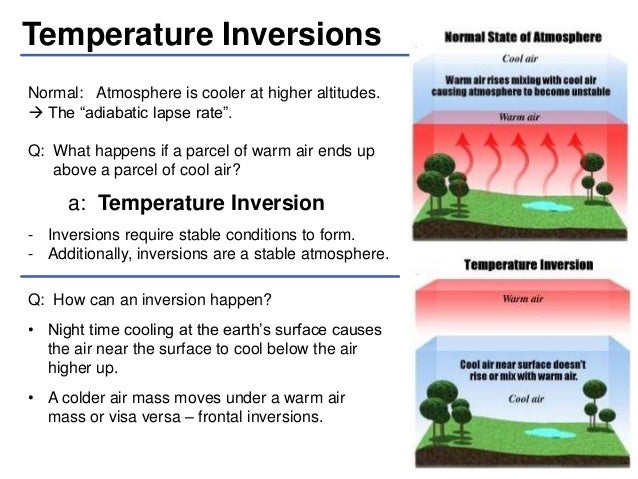 Temperature Inversions

Normal: Atmosphere is cooler at higher altitudes.
→ The "adiabatic lapse rate".

Q: What happens if a parcel of warm air ends up above a parcel of cool air?

a: Temperature Inversion

- Inversions require stable conditions to form.
- Additionally, inversions are a stable atmosphere.

Q: How can an inversion happen?

• Night time cooling at the earth's surface causes the air near the surface to cool below the air higher up.

• A colder air mass moves under a warm air mass or visa versa – frontal inversions.

Normal State of Atmosphere

Cool air

Warm air rises mixing with cool air causing atmosphere to become unstable

Warm air

Temperature Inversion

Warm air

Cool air near surface doesn't rise or mix with warm air.

Cool air